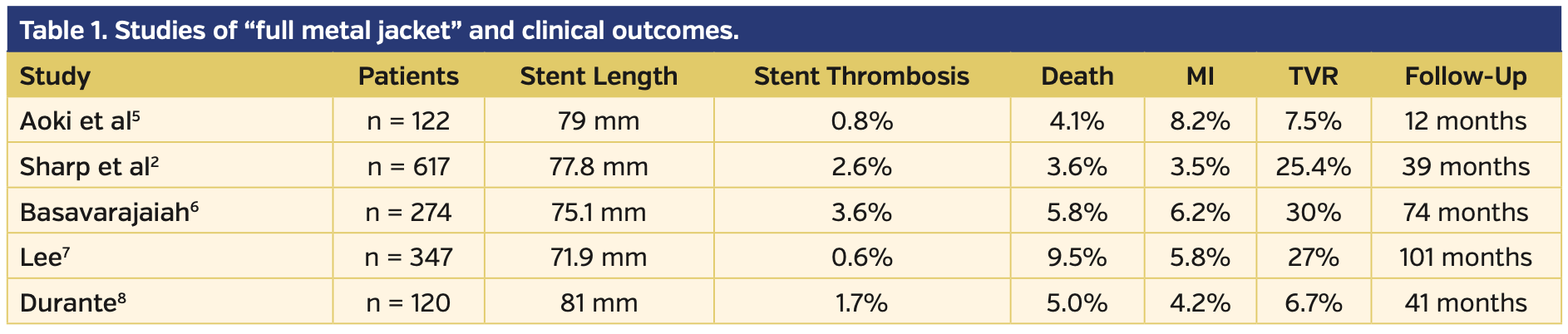 Table 1. Studies of “full metal jacket” and clinical outcomes.

| Study | Patients | Stent Length | Stent Thrombosis | Death | MI | TVR | Follow-Up |
|---|---|---|---|---|---|---|---|
| Aoki et al$^5$ | n = 122 | 79 mm | 0.8% | 4.1% | 8.2% | 7.5% | 12 months |
| Sharp et al$^2$ | n = 617 | 77.8 mm | 2.6% | 3.6% | 3.5% | 25.4% | 39 months |
| Basavarajaiah$^6$ | n = 274 | 75.1 mm | 3.6% | 5.8% | 6.2% | 30% | 74 months |
| Lee$^7$ | n = 347 | 71.9 mm | 0.6% | 9.5% | 5.8% | 27% | 101 months |
| Durante$^8$ | n = 120 | 81 mm | 1.7% | 5.0% | 4.2% | 6.7% | 41 months |